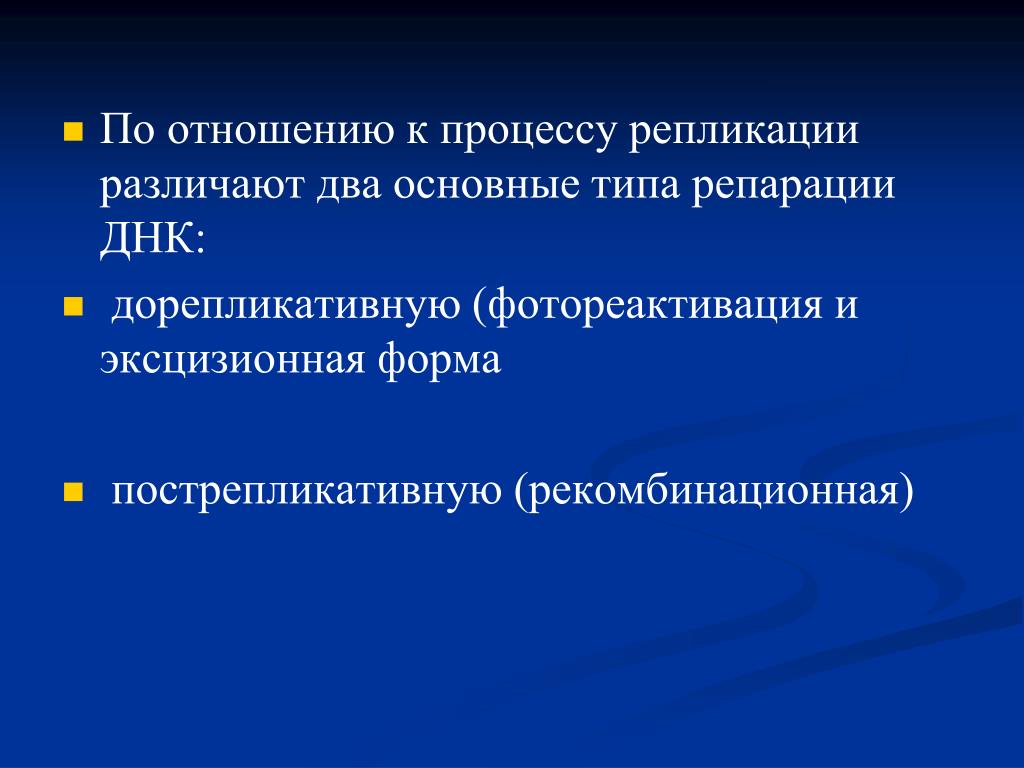 По отношению к процессу репликации различают два основные типа репарации ДНК:

дорепликативную (фотореактивация и эксцизионная форма

пострепликативную (рекомбинационная)